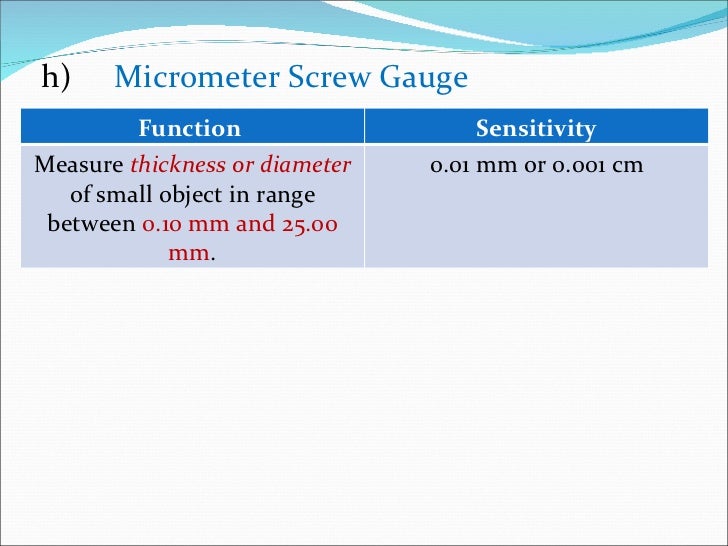 h) Micrometer Screw Gauge

| Function | Sensitivity |
|---|---|
| Measure thickness or diameter of small object in range between 0.10 mm and 25.00 mm. | 0.01 mm or 0.001 cm |